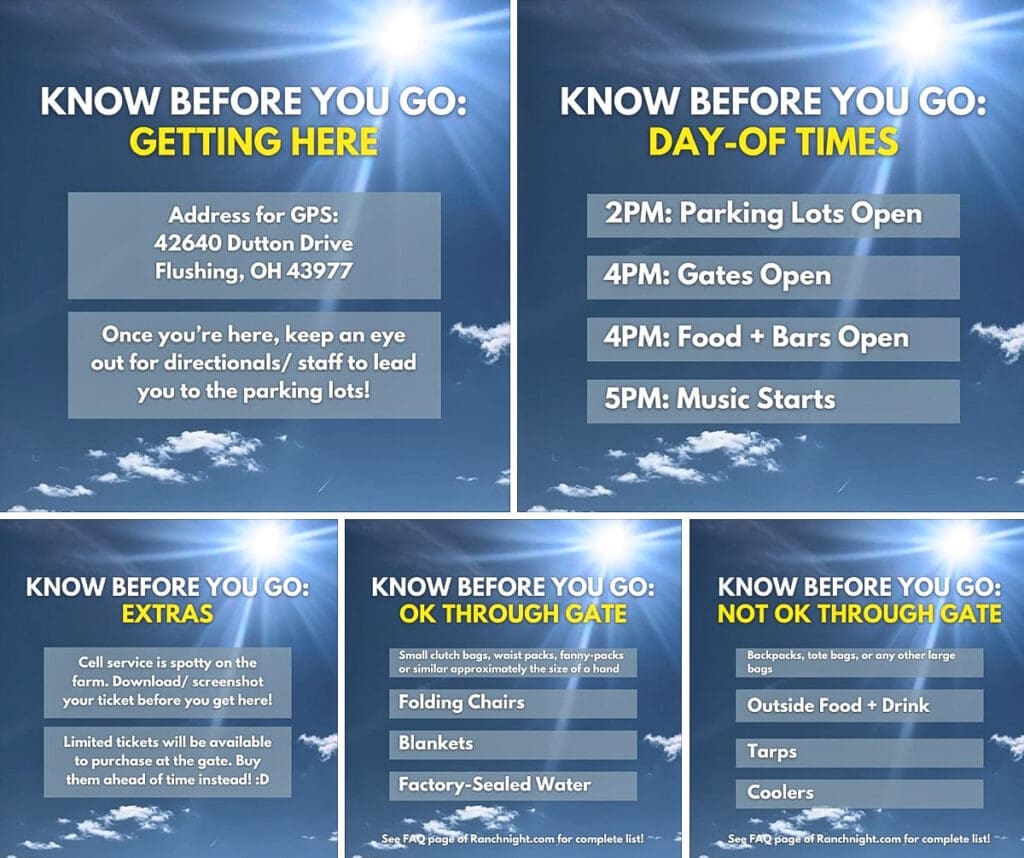 KNOW BEFORE YOU GO:
GETTING HERE

Address for GPS:
42640 Dutton Drive
Flushing, OH 43977

Once you're here, keep an eye out for directionals/ staff to lead you to the parking lots!

KNOW BEFORE YOU GO:
DAY-OF TIMES

2PM: Parking Lots Open

4PM: Gates Open

4PM: Food + Bars Open

5PM: Music Starts

KNOW BEFORE YOU GO:
EXTRAS

Cell service is spotty on the farm. Download/ screenshot your ticket before you get here!

Limited tickets will be available to purchase at the gate. Buy them ahead of time instead! :D

KNOW BEFORE YOU GO:
OK THROUGH GATE

Small clutch bags, waist packs, fanny-packs or similar approximately the size of a hand

Folding Chairs

Blankets

Factory-Sealed Water

See FAQ page of Ranchnight.com for complete list!

KNOW BEFORE YOU GO:
NOT OK THROUGH GATE

Backpacks, tote bags, or any other large bags

Outside Food + Drink

Tarps

Coolers

See FAQ page of Ranchnight.com for complete list!